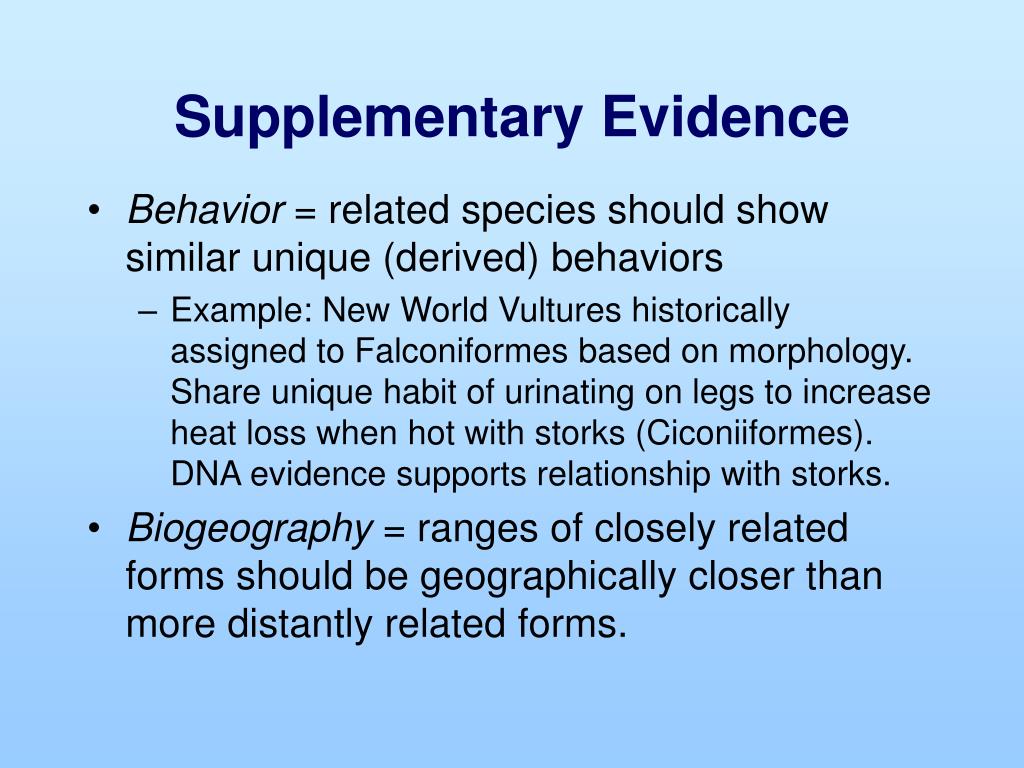 Supplementary Evidence

• Behavior = related species should show similar unique (derived) behaviors

– Example: New World Vultures historically assigned to Falconiformes based on morphology. Share unique habit of urinating on legs to increase heat loss when hot with storks (Ciconiiformes). DNA evidence supports relationship with storks.

• Biogeography = ranges of closely related forms should be geographically closer than more distantly related forms.